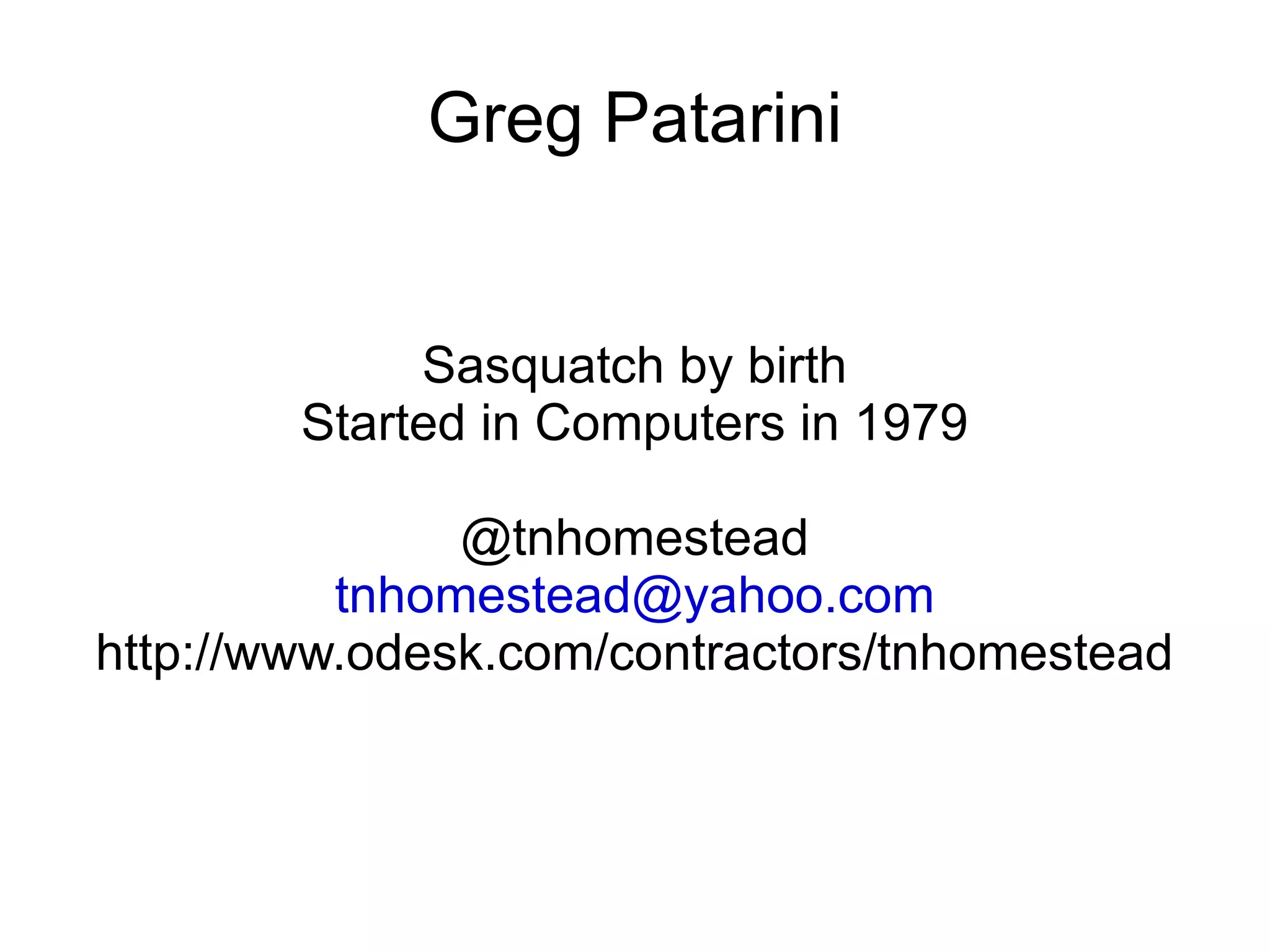 Greg Patarini

Sasquatch by birth
Started in Computers in 1979

@tnhomestead
tnhomestead@yahoo.com
http://www.odesk.com/contractors/tnhomestead